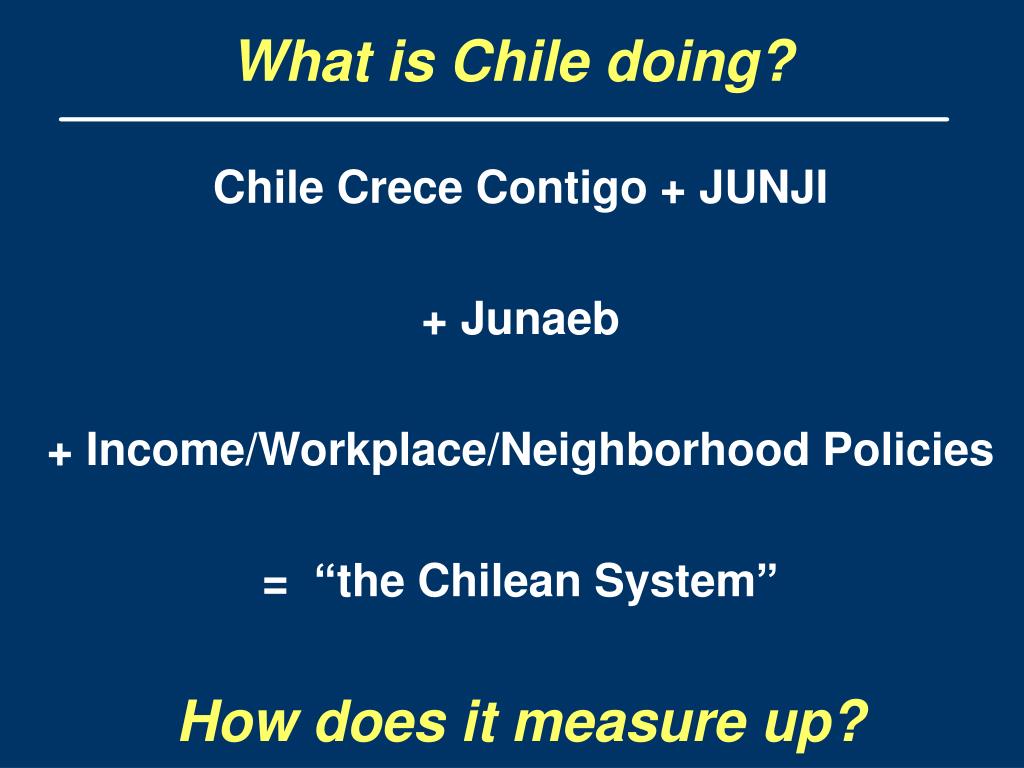 What is Chile doing?

Chile Crece Contigo + JUNJI

+ Junaeb

+ Income/Workplace/Neighborhood Policies

= “the Chilean System”

How does it measure up?